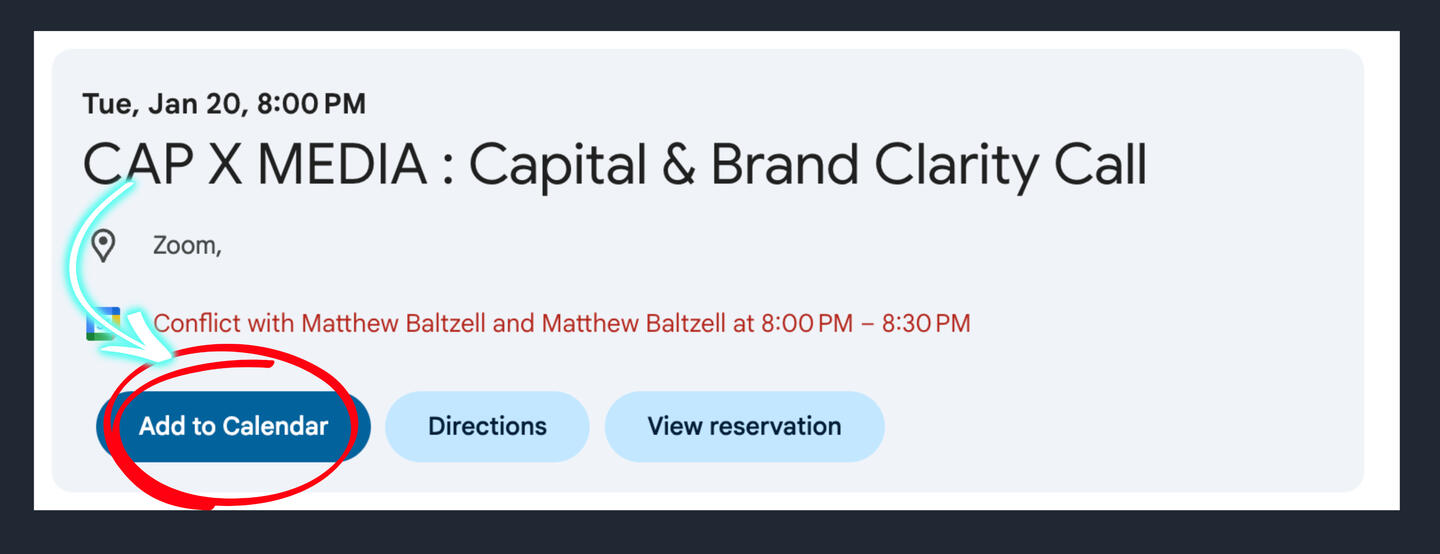 Tue, Jan 20, 8:00 PM

CAP X MEDIA : Capital & Brand Clarity Call

Zoom,

Conflict with Matthew Baltzell and Matthew Baltzell at 8:00 PM – 8:30 PM

Add to Calendar

Directions

View reservation